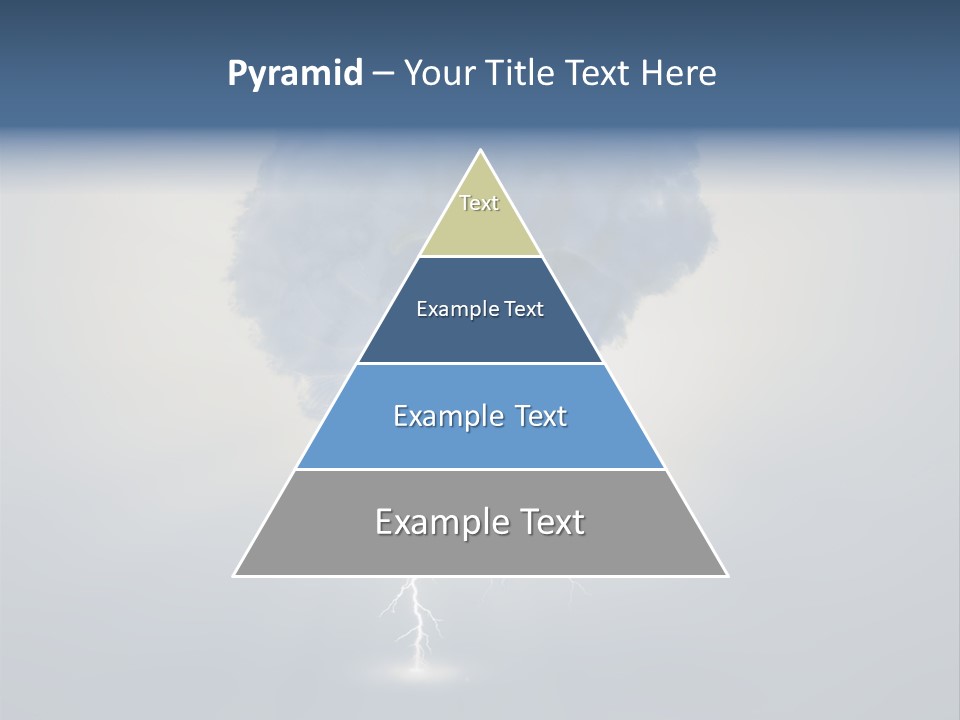 Pyramid – Your Title Text Here

Text

Example Text

Example Text

Example Text